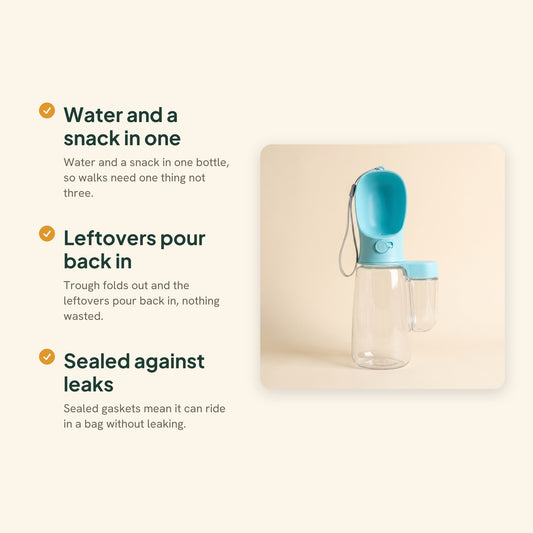 Water and a snack in one

Water and a snack in one bottle, so walks need one thing not three.

Leftovers pour back in

Trough folds out and the leftovers pour back in, nothing wasted.

Sealed against leaks

Sealed gaskets mean it can ride in a bag without leaking.